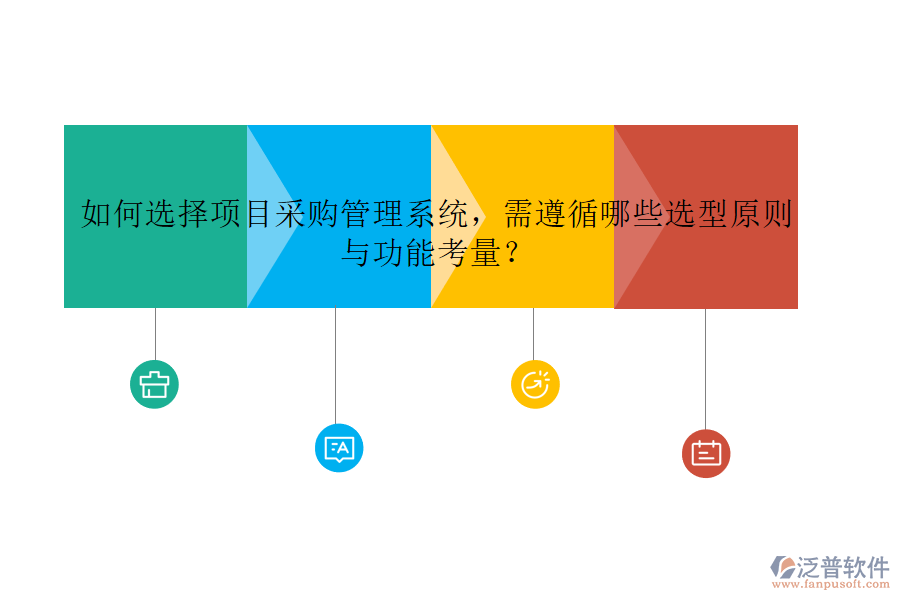 如何选择项目采购管理系统，需遵循哪些选型原则与功能考量？

泛普软件
www.fanpusoft.com